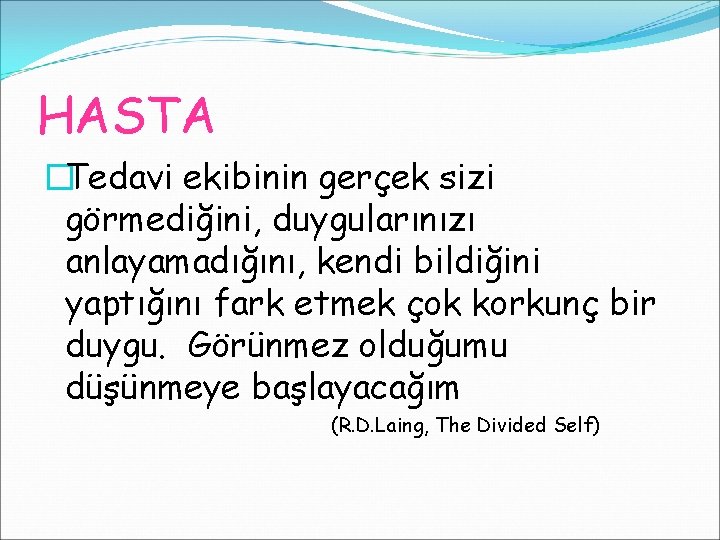 HASTA

Tedavi ekibinin gerçek sizi görmediğini, duygularınızı anlayamadığını, kendi bildiğini yaptığını fark etmek çok korkunç bir duygu. Görünmez olduğumu düşünmeye başlayacağım

(R.D.Laing, The Divided Self)